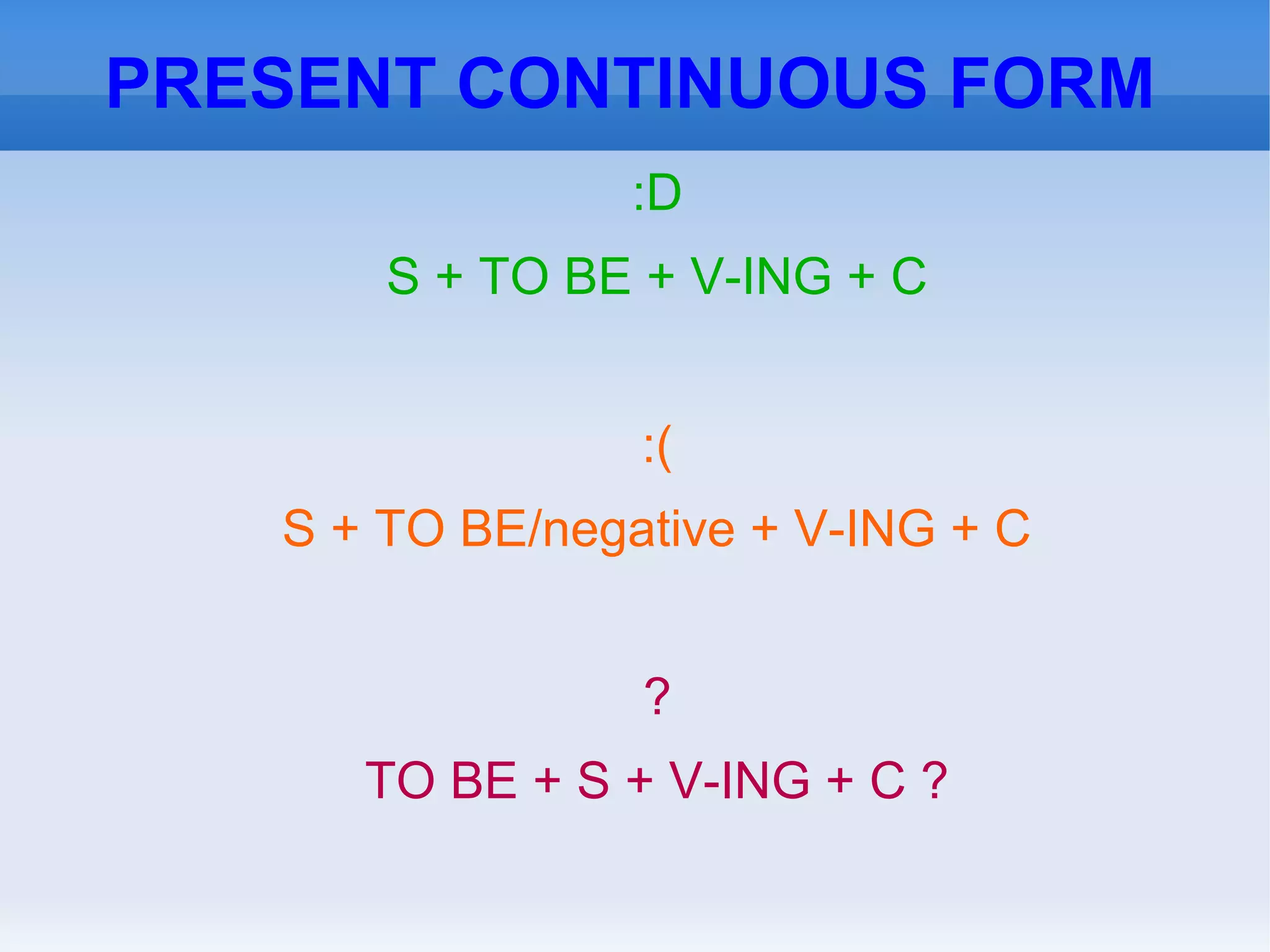 PRESENT CONTINUOUS FORM

:D

S + TO BE + V-ING + C

:(

S + TO BE/negative + V-ING + C

?

TO BE + S + V-ING + C ?